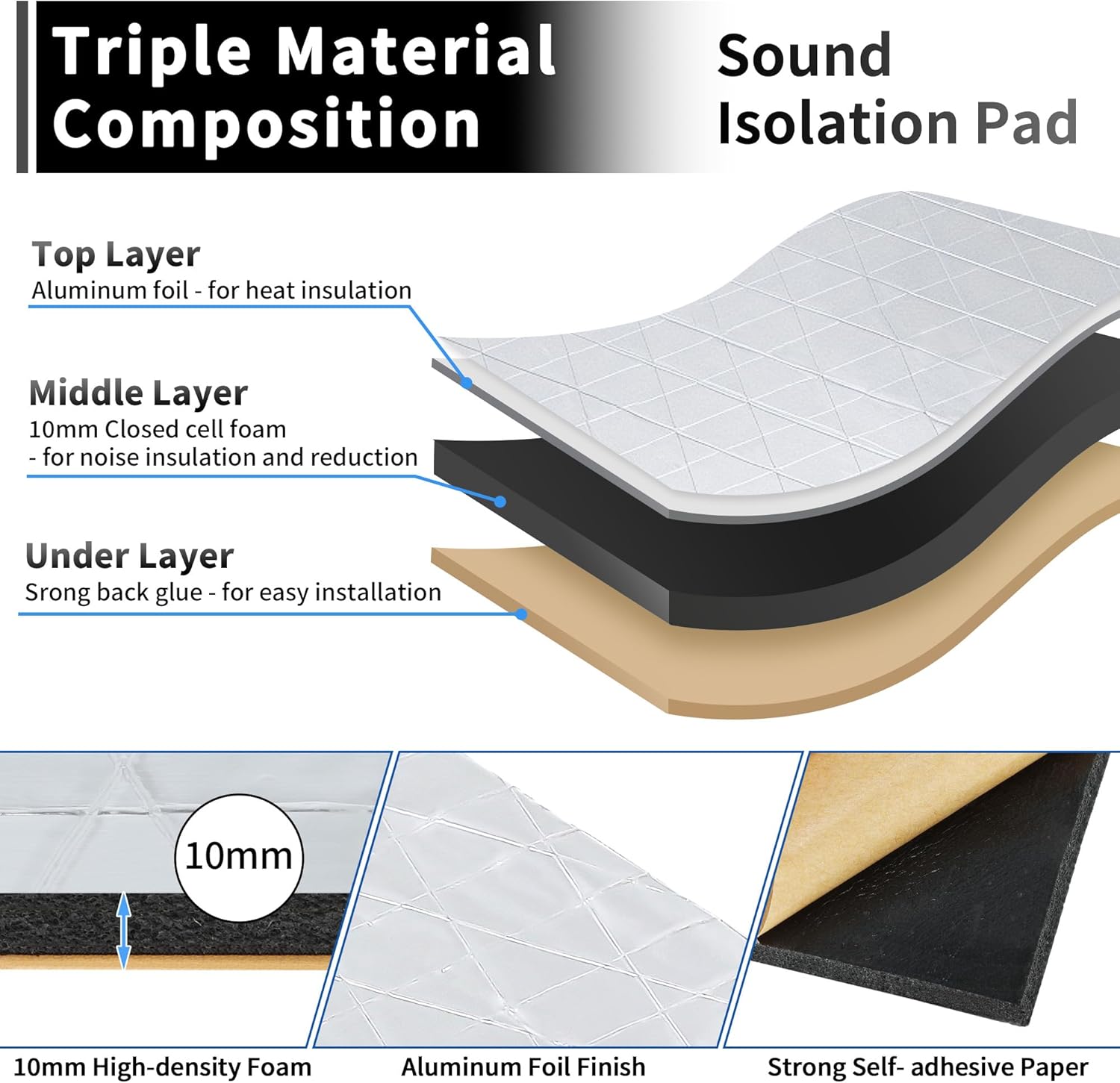 Triple Material Composition

Sound Isolation Pad

Top Layer
Aluminum foil - for heat insulation

Middle Layer
10mm Closed cell foam
- for noise insulation and reduction

Under Layer
Srong back glue - for easy installation

10mm

10mm High-density Foam

Aluminum Foil Finish

Strong Self- adhesive Paper